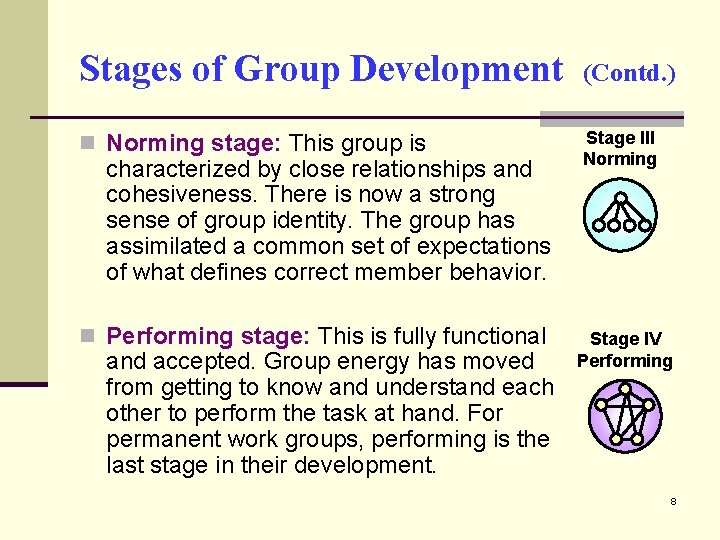 Stages of Group Development (Contd.)

Norming stage: This group is characterized by close relationships and cohesiveness. There is now a strong sense of group identity. The group has assimilated a common set of expectations of what defines correct member behavior.

Stage III
Norming

Performing stage: This is fully functional and accepted. Group energy has moved from getting to know and understand each other to perform the task at hand. For permanent work groups, performing is the last stage in their development.

Stage IV
Performing

8